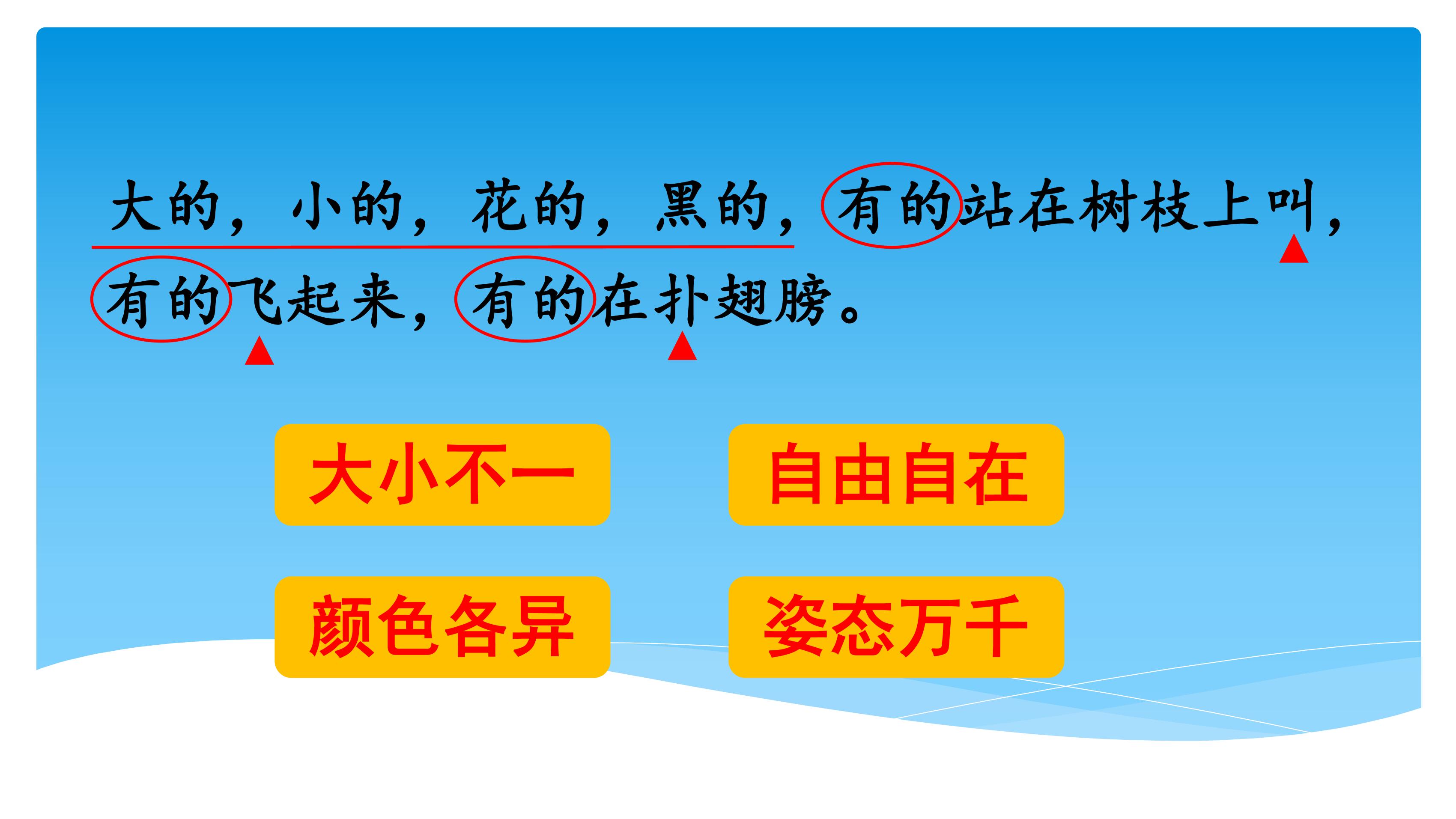 大的，小的，花的，黑的，有的站在树枝上叫，有的飞起来，有的在扑翅膀。

大小不一

自由自在

颜色各异

姿态万千